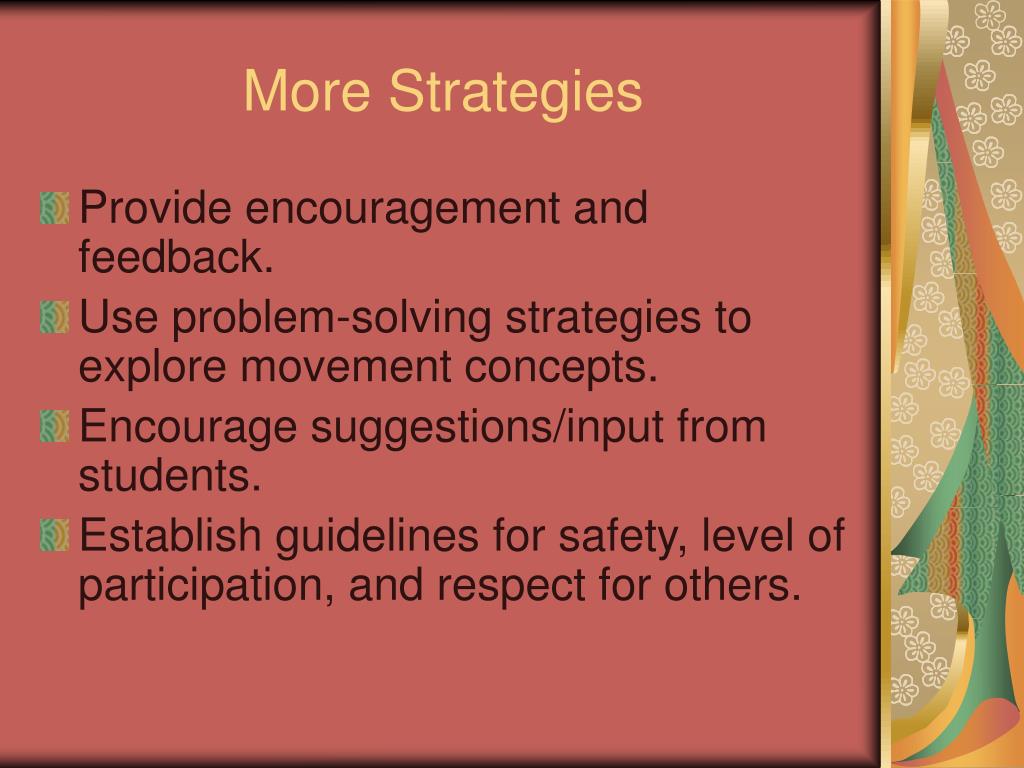 More Strategies

Provide encouragement and feedback.

Use problem-solving strategies to explore movement concepts.

Encourage suggestions/input from students.

Establish guidelines for safety, level of participation, and respect for others.